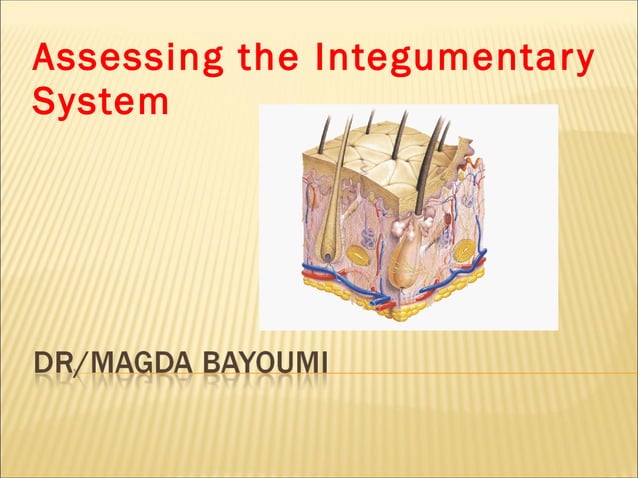 Assessing the Integumentary System

DR/MAGDA BAYOUMI